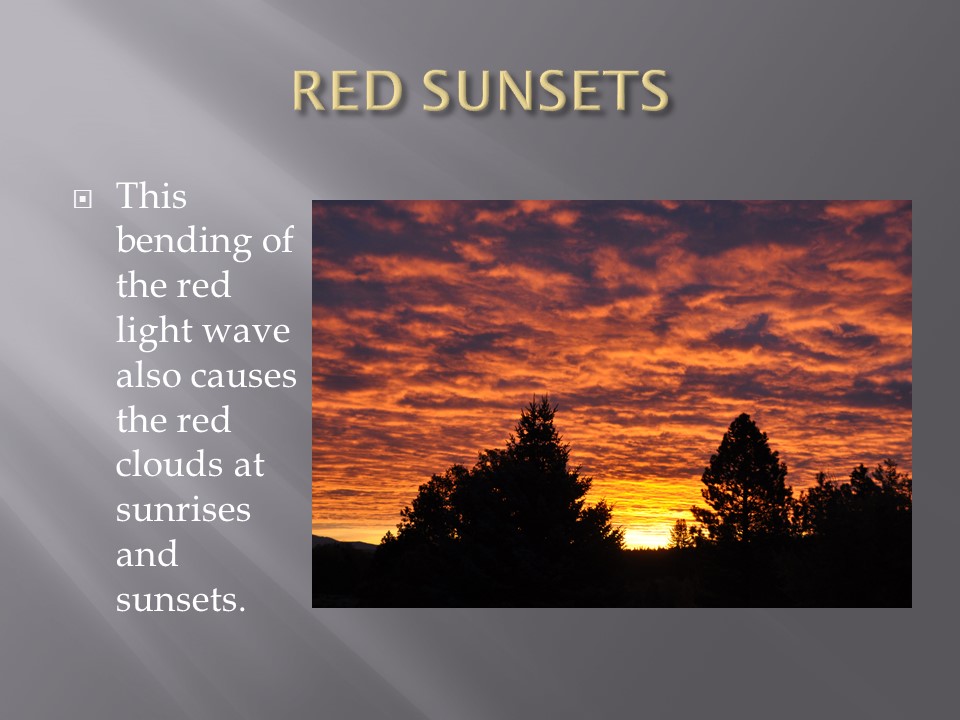 RED SUNSETS

This bending of the red light wave also causes the red clouds at sunrises and sunsets.